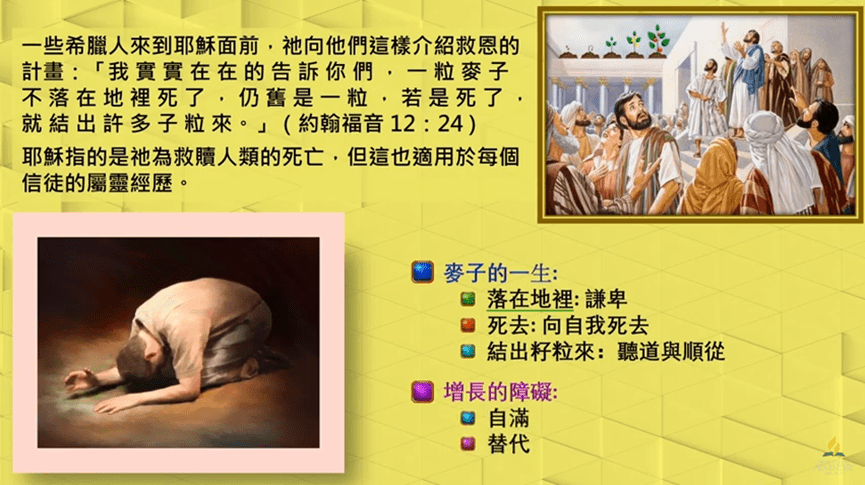 一些希臘人來到耶穌面前，祂向他們這樣介紹救恩的計畫：「我實實在在的告訴你們，一粒麥子不落在地裡死了，仍舊是一粒，若是死了，就結出許多子粒來。」（約翰福音 12：24）

耶穌指的是祂為救贖人類的死亡，但這也適用於每個信徒的屬靈經歷。

麥子的一生:
落在地裡: 謙卑
死去: 向自我死去
結出籽粒來: 聽道與順從

增長的障礙:
自滿
替代